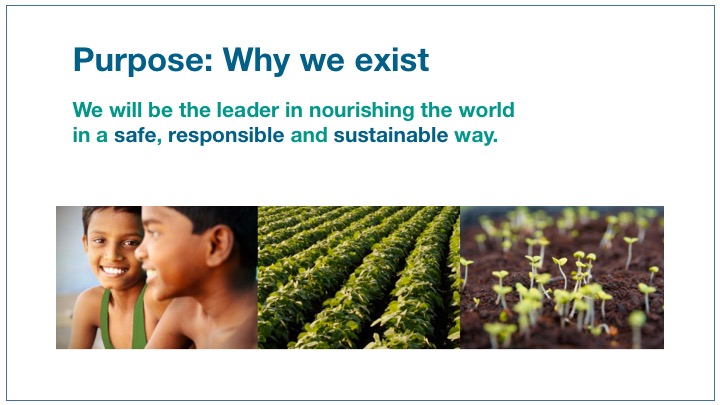 Purpose: Why we exist

We will be the leader in nourishing the world in a safe, responsible and sustainable way.